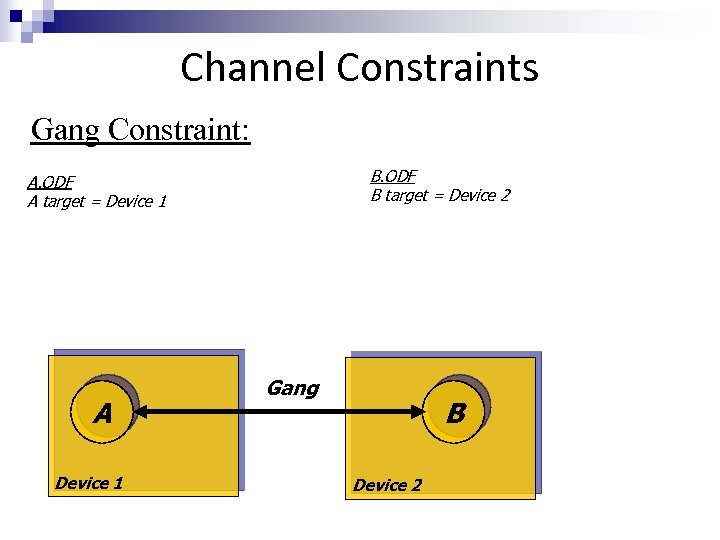 Channel Constraints

Gang Constraint:

A.ODF
A target = Device 1

B.ODF
B target = Device 2

A

Gang

B

Device 1

Device 2